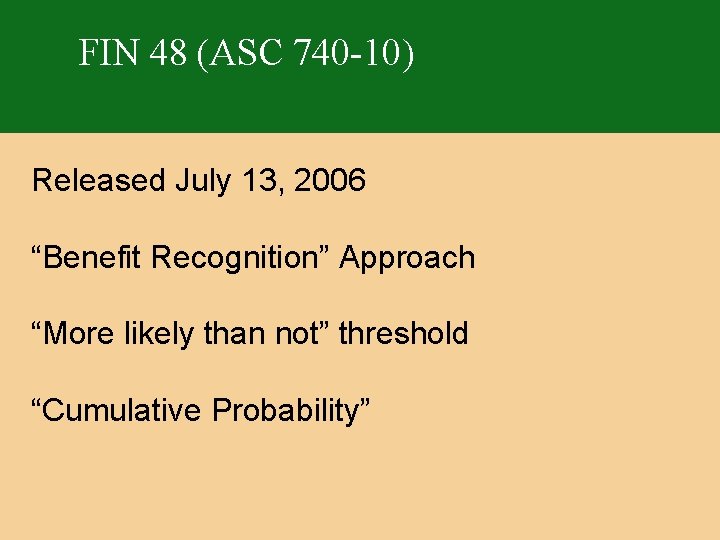 FIN 48 (ASC 740-10)

Released July 13, 2006

“Benefit Recognition” Approach

“More likely than not” threshold

“Cumulative Probability”